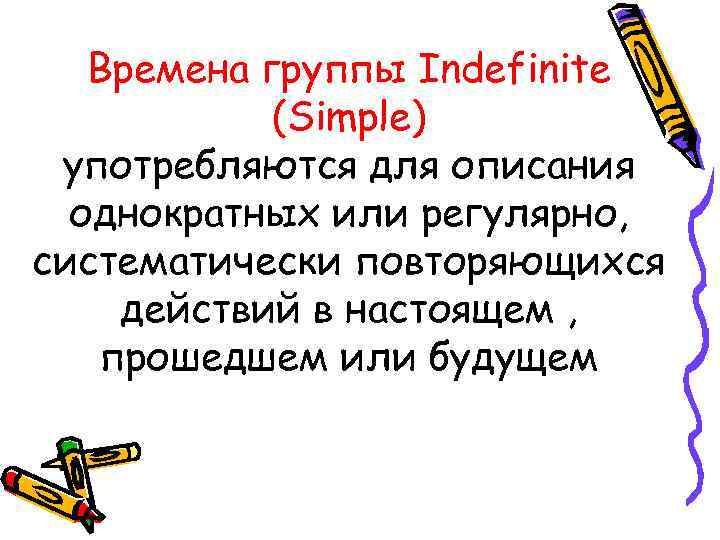 Времена группы Indefinite (Simple)
употребляются для описания однократных или регулярно, систематически повторяющихся действий в настоящем , прошедшем или будущем